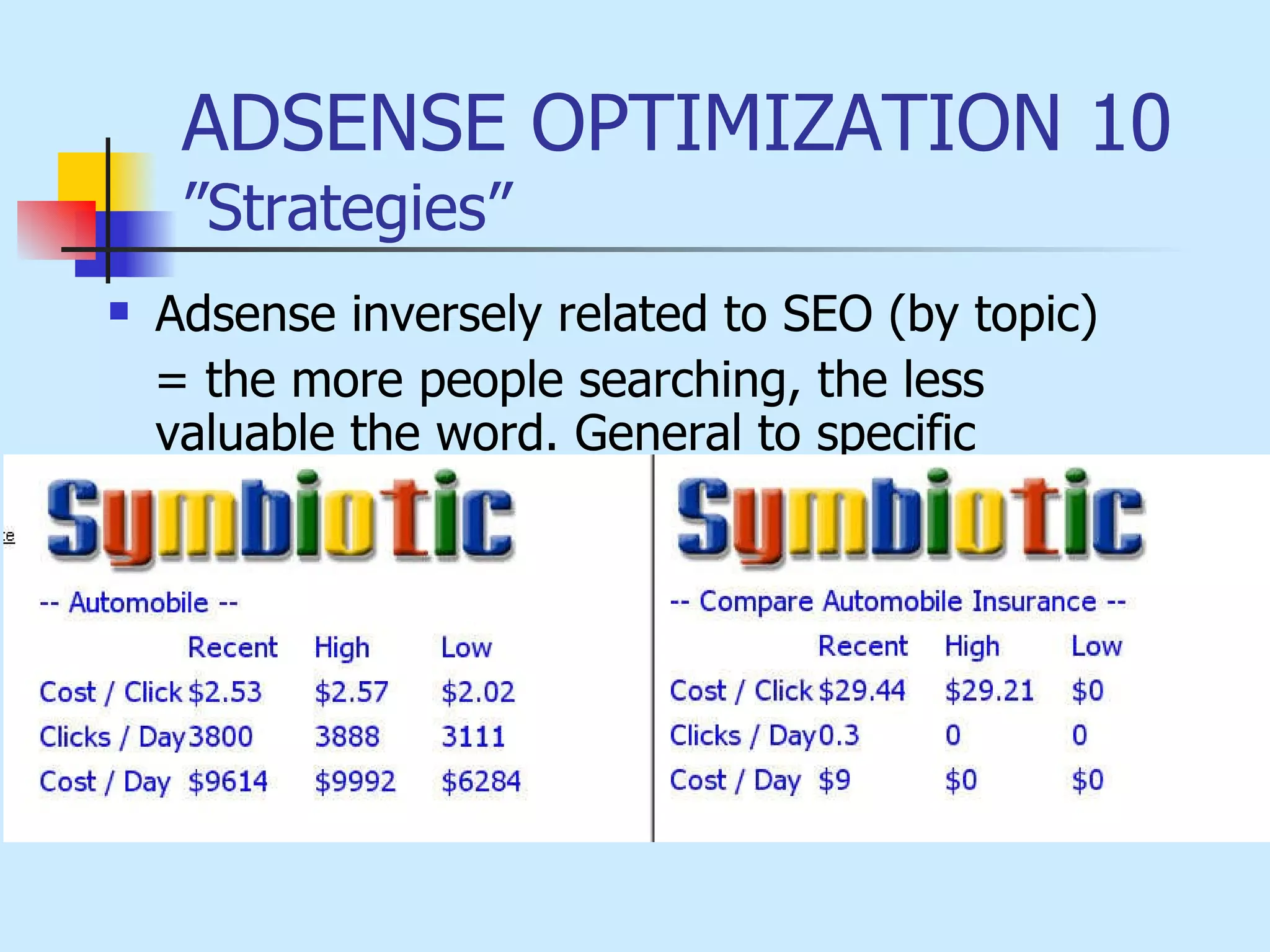 ADSENSE OPTIMIZATION 10 "Strategies"

Adsense inversely related to SEO (by topic) = the more people searching, the less valuable the word. General to specific

Symbiotic

-- Automobile --

| | Recent | High | Low |
|---|---|---|---|
| Cost / Click | \$2.53 | \$2.57 | \$2.02 |
| Clicks / Day | 3800 | 3888 | 3111 |
| Cost / Day | \$9614 | \$9992 | \$6284 |

Symbiotic

-- Compare Automobile Insurance --

| | Recent | High | Low |
|---|---|---|---|
| Cost / Click | \$29.44 | \$29.21 | \$0 |
| Clicks / Day | 0.3 | 0 | 0 |
| Cost / Day | \$9 | \$0 | \$0 |